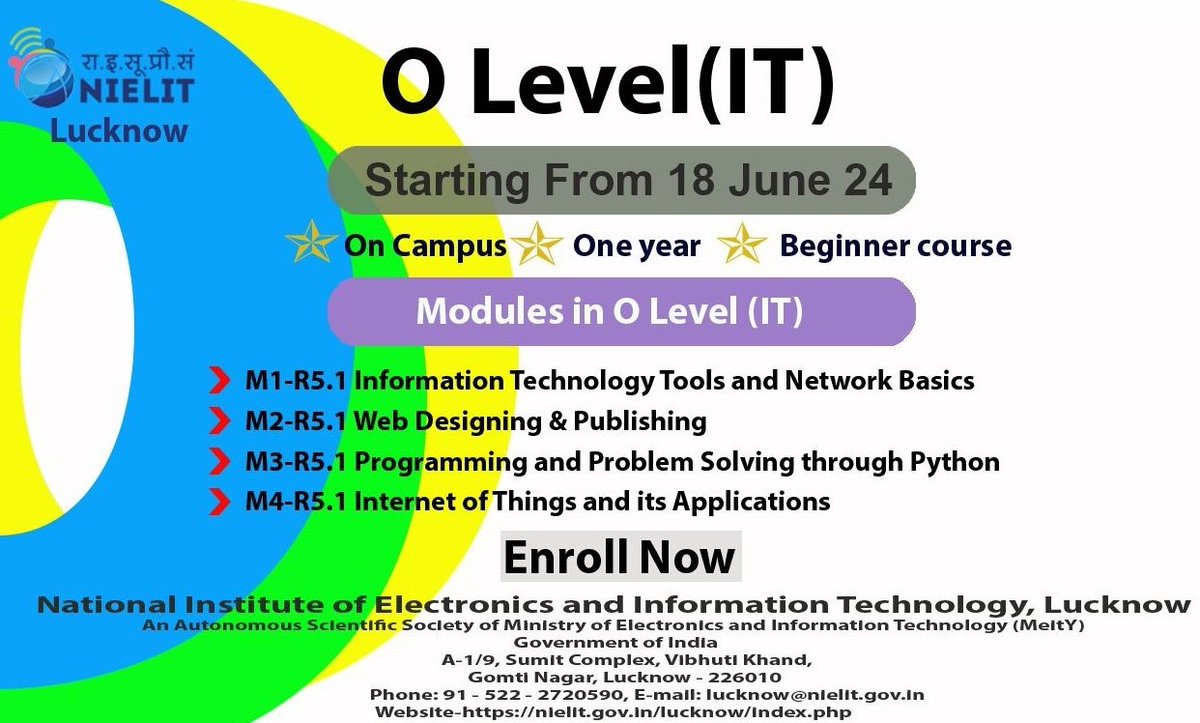 रा.इ.सू.प्रौ.सं
NIELIT
Lucknow

O Level(IT)

Starting From 18 June 24

On Campus One year Beginner course

Modules in O Level (IT)

M1-R5.1 Information Technology Tools and Network Basics
M2-R5.1 Web Designing & Publishing
M3-R5.1 Programming and Problem Solving through Python
M4-R5.1 Internet of Things and its Applications

Enroll Now

National Institute of Electronics and Information Technology, Lucknow
An Autonomous Scientific Society of Ministry of Electronics and Information Technology (MeitY)
Government of India
A-1/9, Sumit Complex, Vibhuti Khand,
Gomti Nagar, Lucknow - 226010
Phone: 91 - 522 - 2720590, E-mail: lucknow@nielit.gov.in
Website-https://nielit.gov.in/lucknow/index.php